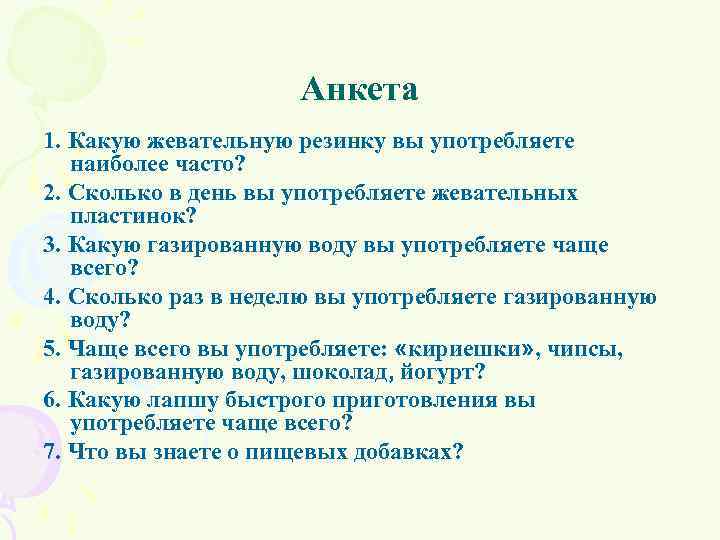 Анкета

1. Какую жевательную резинку вы употребляете наиболее часто?
2. Сколько в день вы употребляете жевательных пластинок?
3. Какую газированную воду вы употребляете чаще всего?
4. Сколько раз в неделю вы употребляете газированную воду?
5. Чаще всего вы употребляете: «кириешки», чипсы, газированную воду, шоколад, йогурт?
6. Какую лапшу быстрого приготовления вы употребляете чаще всего?
7. Что вы знаете о пищевых добавках?